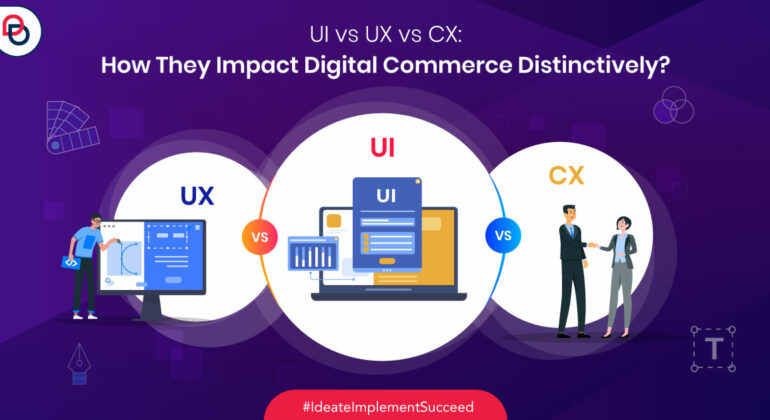 UI vs UX vs CX:
How They Impact Digital Commerce Distinctively?

UX

VS

UI

UI

VS

CX

T

#IdeateImplementSucceed